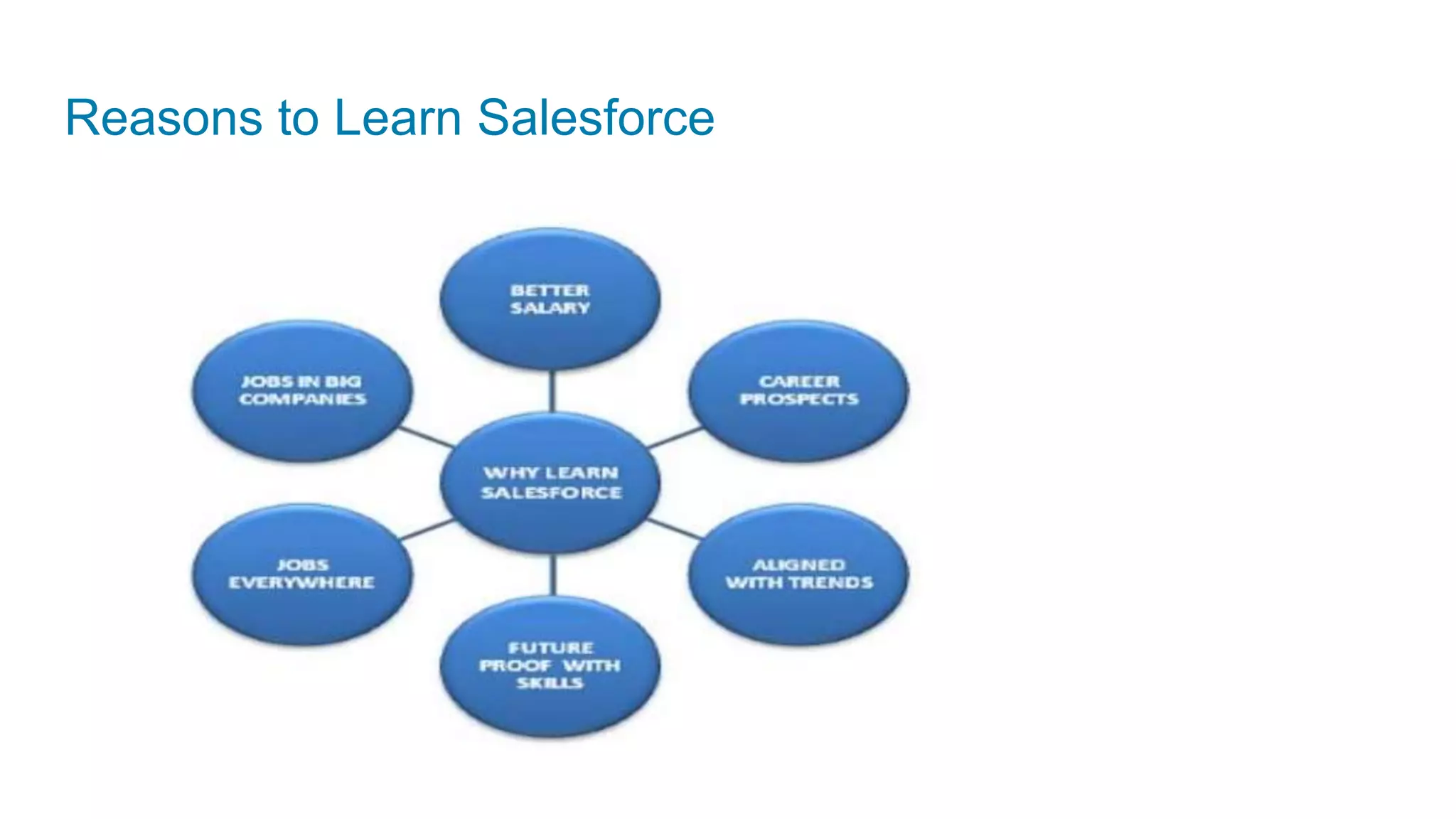 Reasons to Learn Salesforce

BETTER SALARY

JOBS IN BIG COMPANIES

CAREER PROSPECTS

WHY LEARN SALESFORCE

JOBS EVERYWHERE

ALIGNED WITH TRENDS

FUTURE PROOF WITH SKILLS